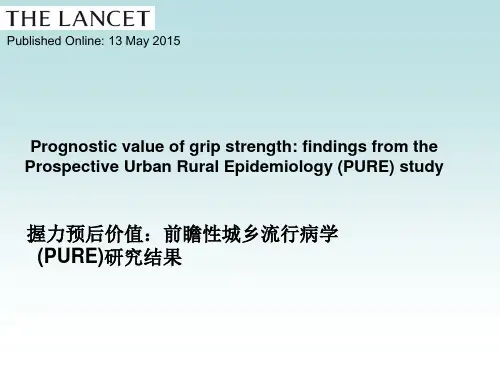 THE LANCET
Published Online: 13 May 2015

Prognostic value of grip strength: findings from the Prospective Urban Rural Epidemiology (PURE) study

握力预后价值：前瞻性城乡流行病学 (PURE)研究结果